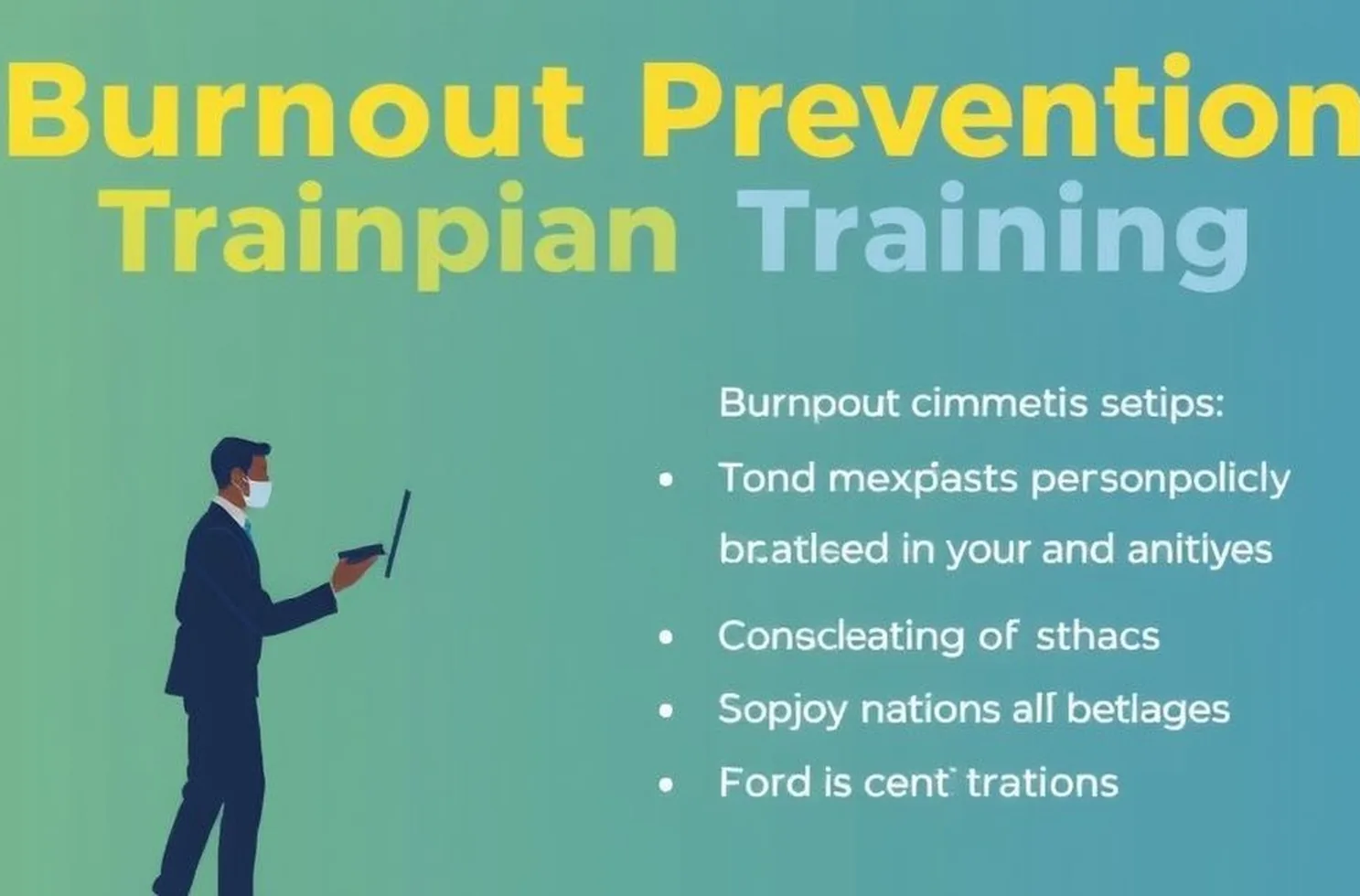 Burnout Prevention
Trainpian Training

Burnpout cimmetis setips:

• Tond mexpasts personpolicly bratleed in your and anitiyes

• Conscleating of sthacs

• Sopjoy nations all betlages

• Ford is cent trations